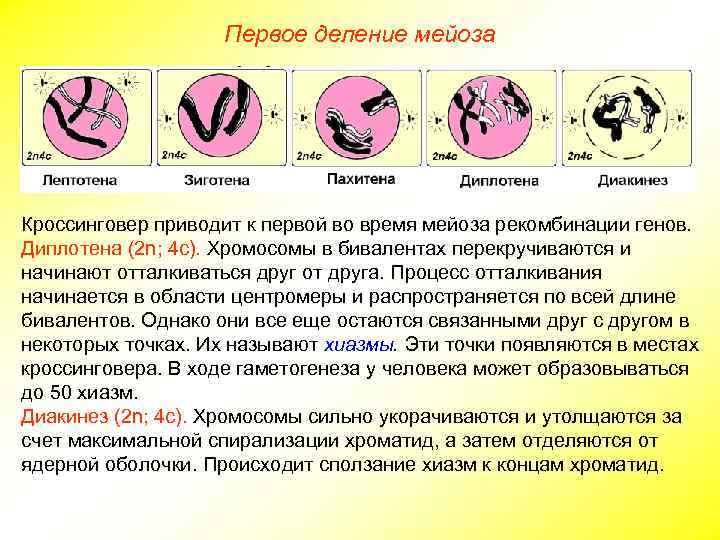 Первое деление мейоза

2n4c
Лептотена

2n4c
Зиготена

2n4c
Пахитена

2n4c
Диплотена

2n4c
Диакинез

Кроссинговер приводит к первой во время мейоза рекомбинации генов. Диплотена (2n; 4c). Хромосомы в бивалентах перекручиваются и начинают отталкиваться друг от друга. Процесс отталкивания начинается в области центромеры и распространяется по всей длине бивалентов. Однако они все еще остаются связанными друг с другом в некоторых точках. Их называют хиазмы. Эти точки появляются в местах кроссинговера. В ходе гаметогенеза у человека может образовываться до 50 хиазм.
Диакинез (2n; 4c). Хромосомы сильно укорачиваются и утолщаются за счет максимальной спирализации хроматид, а затем отделяются от ядерной оболочки. Происходит сползание хиазм к концам хроматид.